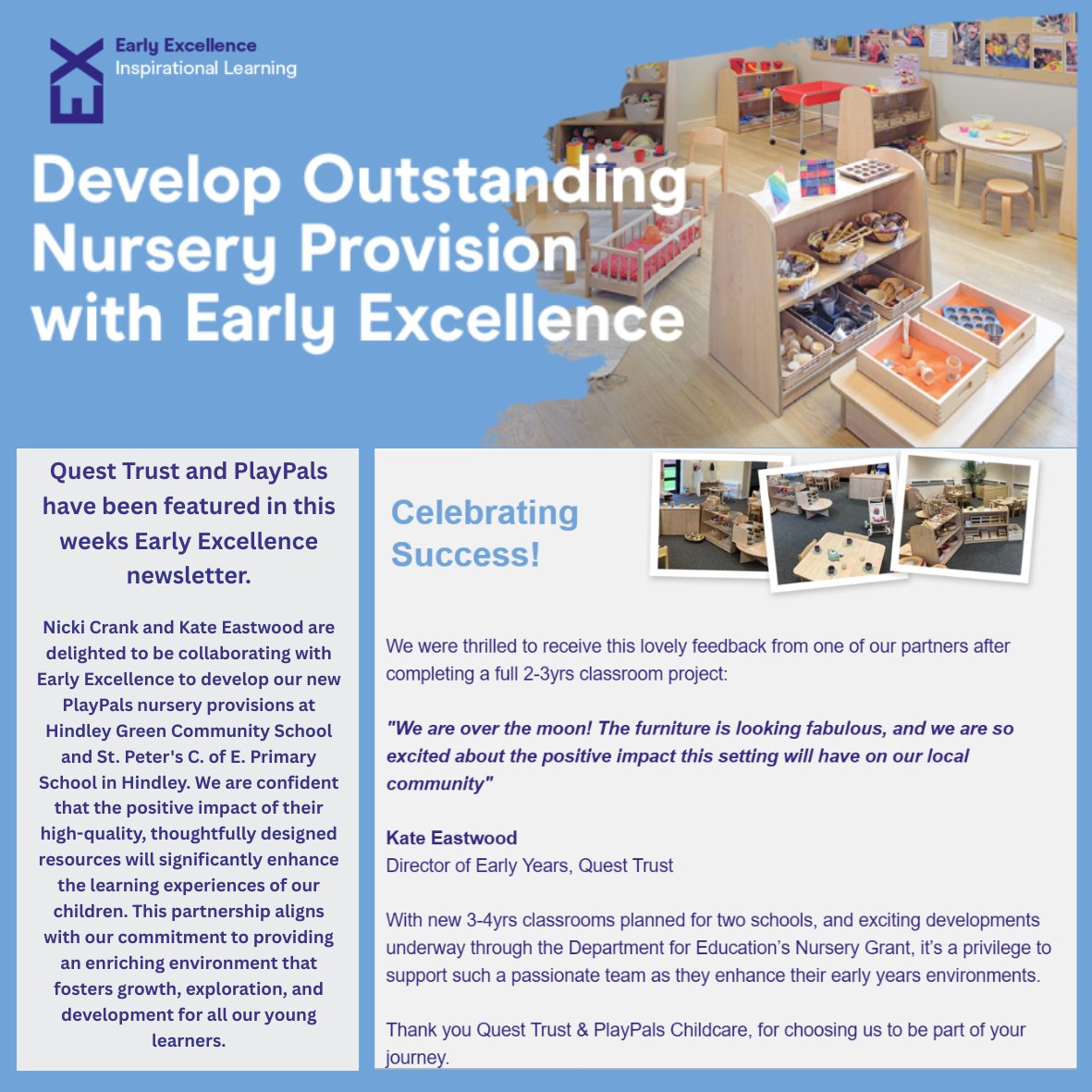 Early Excellence
Inspirational Learning

Develop Outstanding Nursery Provision with Early Excellence

Quest Trust and PlayPals have been featured in this weeks Early Excellence newsletter.

Nicki Crank and Kate Eastwood are delighted to be collaborating with Early Excellence to develop our new PlayPals nursery provisions at Hindley Green Community School and St. Peter's C. of E. Primary School in Hindley. We are confident that the positive impact of their high-quality, thoughtfully designed resources will significantly enhance the learning experiences of our children. This partnership aligns with our commitment to providing an enriching environment that fosters growth, exploration, and development for all our young learners.

Celebrating Success!

We were thrilled to receive this lovely feedback from one of our partners after completing a full 2-3yrs classroom project:

"We are over the moon! The furniture is looking fabulous, and we are so excited about the positive impact this setting will have on our local community"

Kate Eastwood
Director of Early Years, Quest Trust

With new 3-4yrs classrooms planned for two schools, and exciting developments underway through the Department for Education's Nursery Grant, it's a privilege to support such a passionate team as they enhance their early years environments.

Thank you Quest Trust & PlayPals Childcare, for choosing us to be part of your journey.